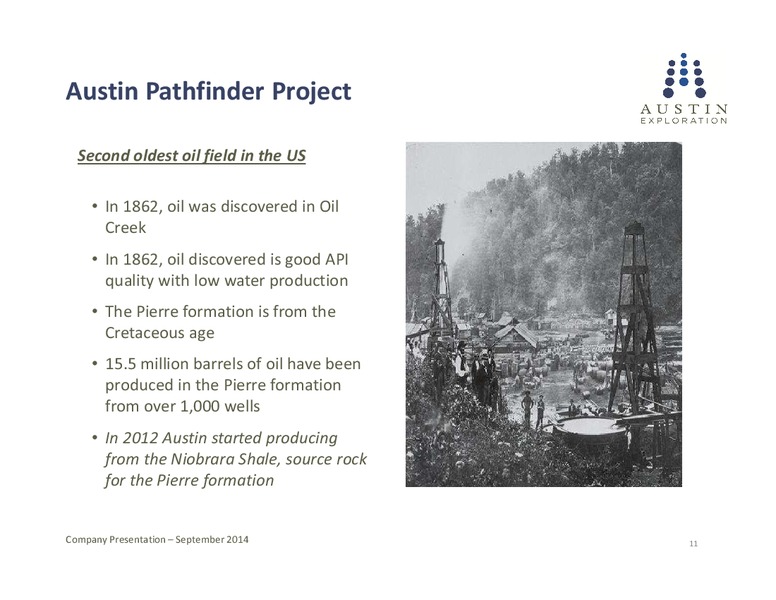 Austin Pathfinder Project

AUSTIN
EXPLORATION

Second oldest oil field in the US

• In 1862, oil was discovered in Oil Creek

• In 1862, oil discovered is good API quality with low water production

• The Pierre formation is from the Cretaceous age

• 15.5 million barrels of oil have been produced in the Pierre formation from over 1,000 wells

• In 2012 Austin started producing from the Niobrara Shale, source rock for the Pierre formation

Company Presentation – September 2014

11